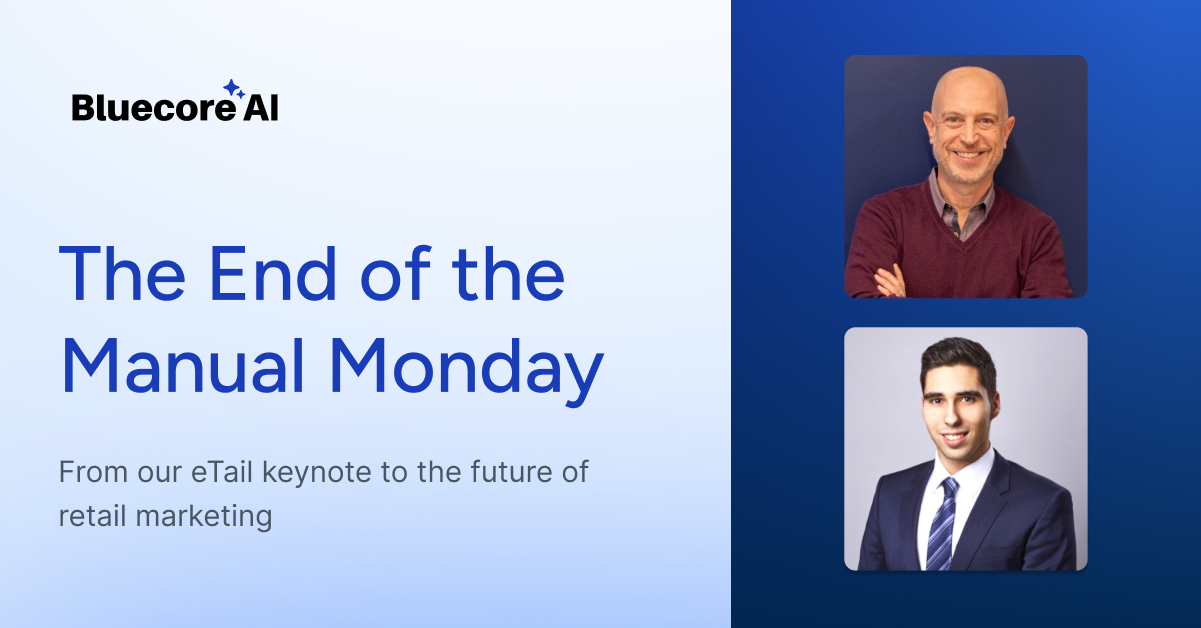 Bluecore AI

The End of the Manual Monday

From our eTail keynote to the future of retail marketing